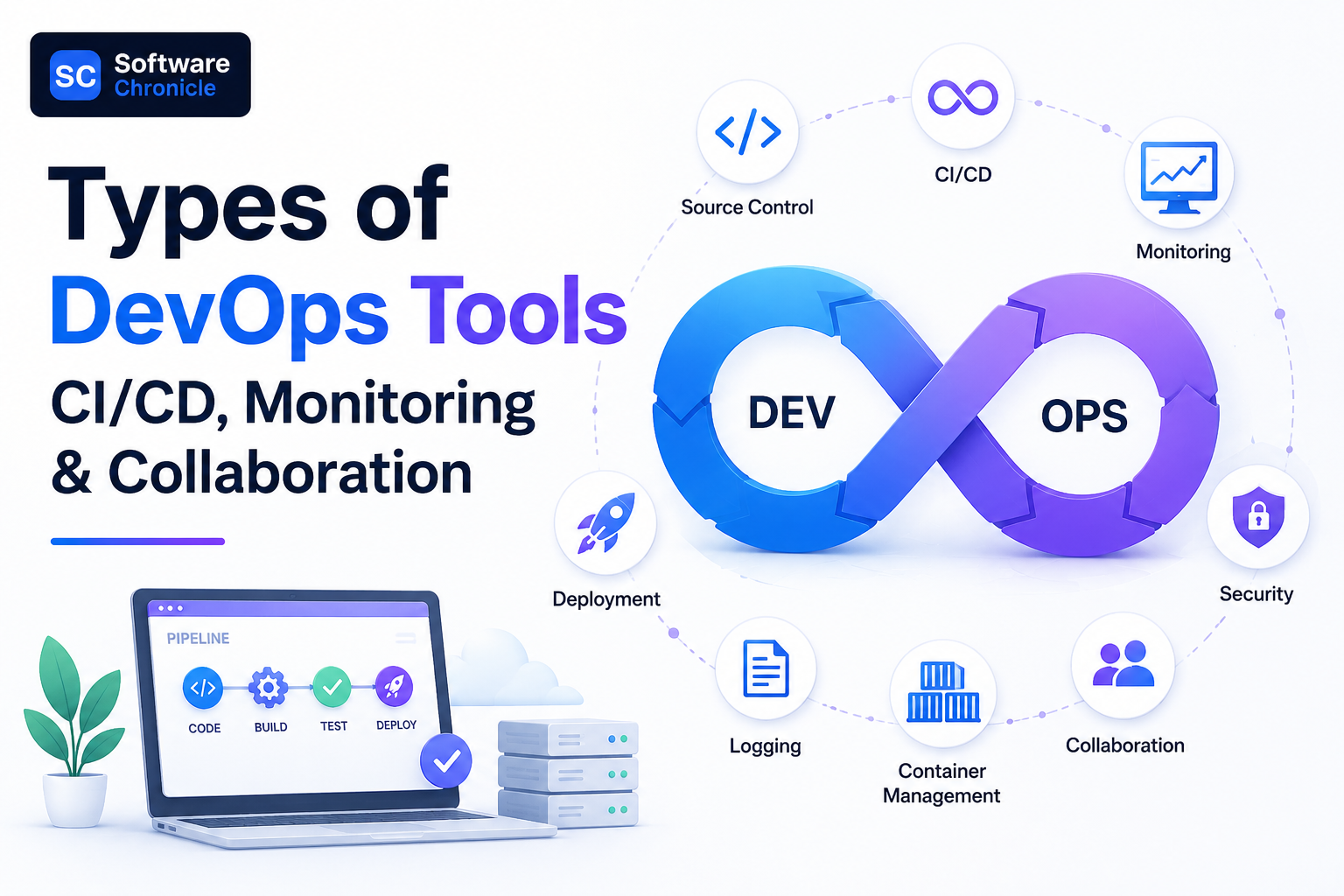 SC Software Chronicle

Types of DevOps Tools
CI/CD, Monitoring & Collaboration

PIPELINE
CODE BUILD TEST DEPLOY

Source Control
CI/CD
Monitoring
DEV
OPS
Deployment
Security
Logging
Container Management
Collaboration